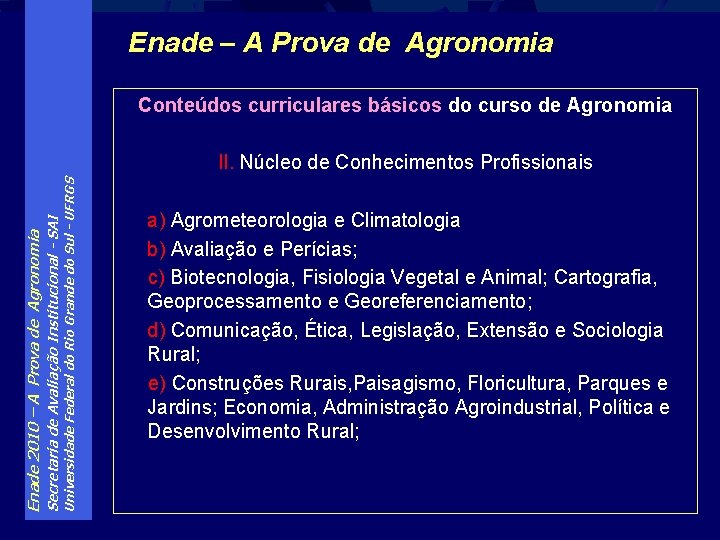 Enade 2010 – A Prova de Agronomia
Secretaria de Avaliação Institucional - SAI
Universidade Federal do Rio Grande do Sul - UFRGS

Enade – A Prova de Agronomia

Conteúdos curriculares básicos do curso de Agronomia

II. Núcleo de Conhecimentos Profissionais

a) Agrometeorologia e Climatologia
b) Avaliação e Perícias;
c) Biotecnologia, Fisiologia Vegetal e Animal; Cartografia, Geoprocessamento e Georeferenciamento;
d) Comunicação, Ética, Legislação, Extensão e Sociologia Rural;
e) Construções Rurais,Paisagismo, Floricultura, Parques e Jardins; Economia, Administração Agroindustrial, Política e Desenvolvimento Rural;